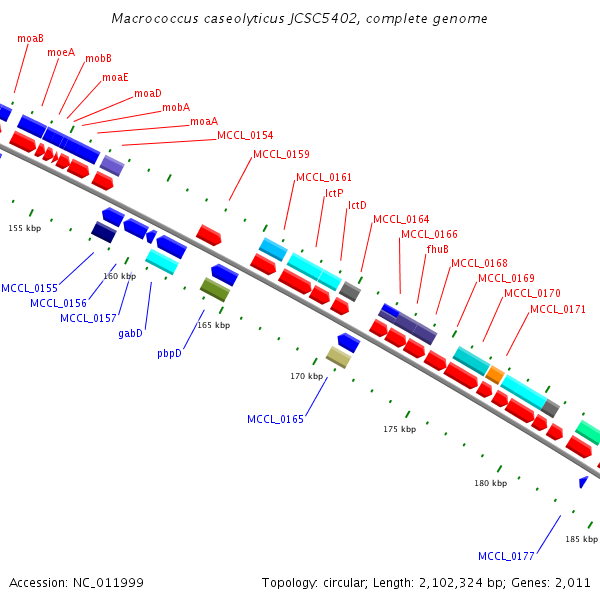 Macrococcus caseolyticus JCSC5402, complete genome

moaB
moeA
mobB
moaE
moaD
mobA
moaA
MCCL_0154
MCCL_0159
MCCL_0161
lctP
lctD
MCCL_0164
MCCL_0166
fhuB
MCCL_0168
MCCL_0169
MCCL_0170
MCCL_0171

155 kbp
160 kbp
165 kbp
170 kbp
175 kbp
180 kbp
185 kbp

MCCL_0155
MCCL_0156
MCCL_0157
gabD
pbpD
MCCL_0165
MCCL_0177

Accession: NC_011999
Topology: circular; Length: 2,102,324 bp; Genes: 2,011